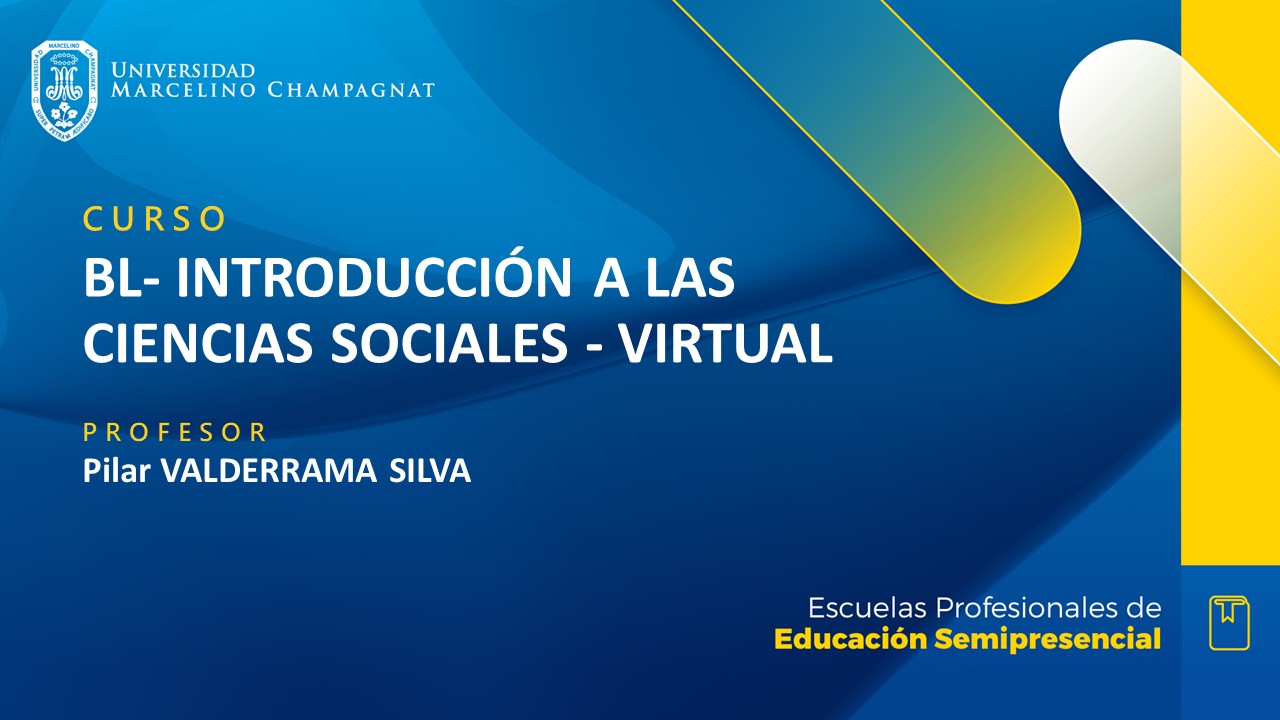 UNIVERSIDAD MARCELINO CHAMPAGNAT

CURSO
BL- INTRODUCCIÓN A LAS CIENCIAS SOCIALES - VIRTUAL

PROFESOR
Pilar VALDERRAMA SILVA

Escuelas Profesionales de
Educación Semipresencial